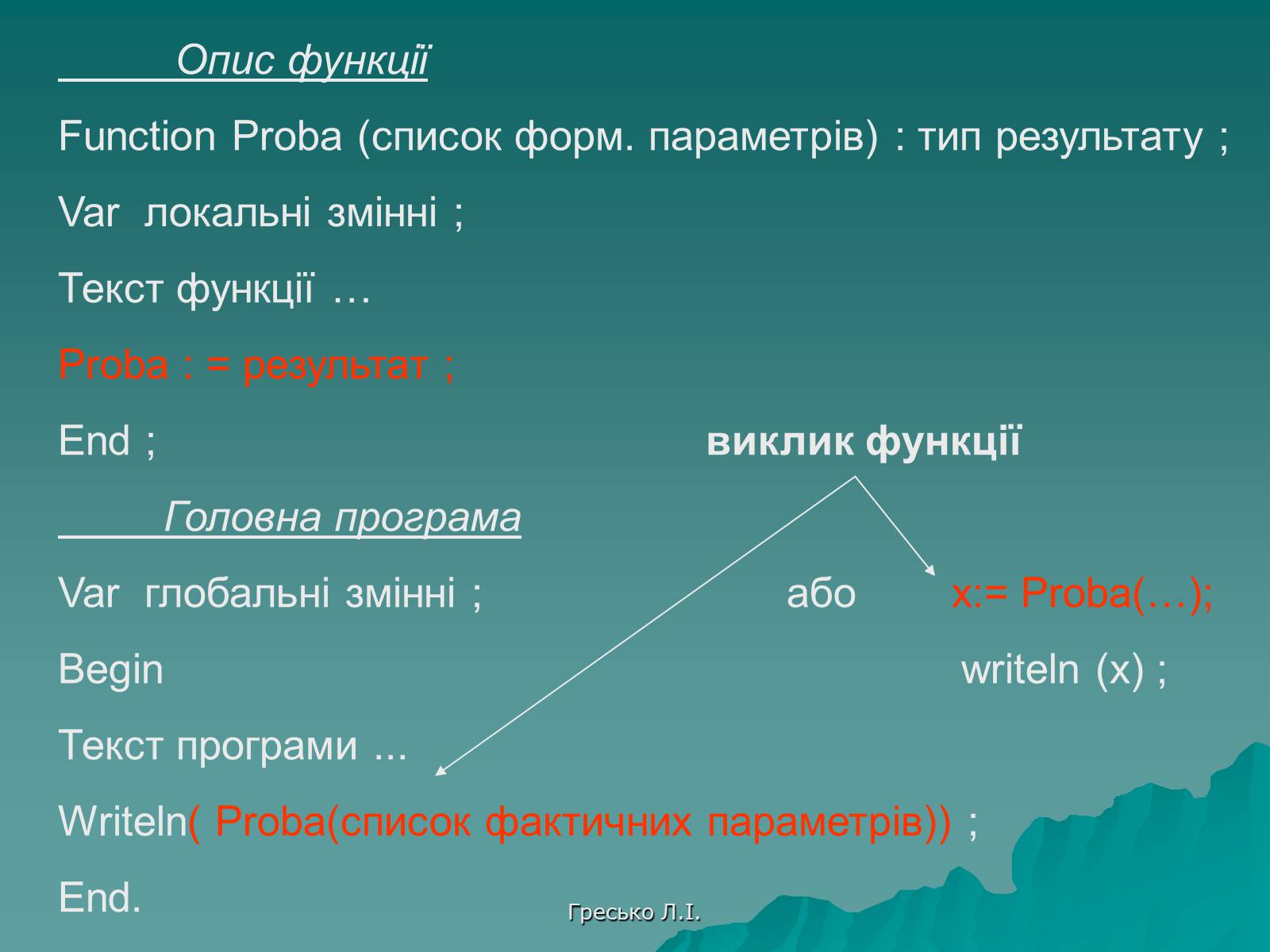 Опис функції

Function Proba (список форм. параметрів) : тип результату ;

Var локальні змінні ;

Текст функції …

Proba : = результат ;

End ;

виклик функції

Головна програма

Var глобальні змінні ;

або

x:= Proba(…);

Begin

writeln (x) ;

Текст програми ...

Writeln( Proba(список фактичних параметрів)) ;

End.

Гресько Л.І.